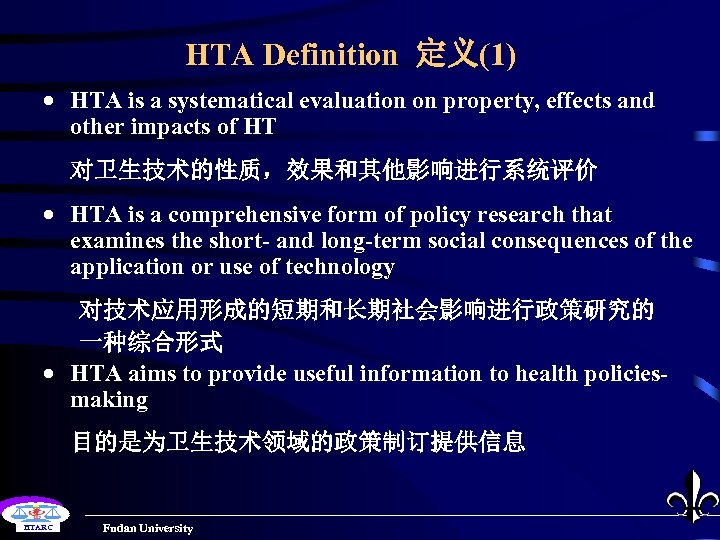 HTA Definition 定义(1)

• HTA is a systematical evaluation on property, effects and other impacts of HT

对卫生技术的性质，效果和其他影响进行系统评价

• HTA is a comprehensive form of policy research that examines the short- and long-term social consequences of the application or use of technology

对技术应用形成的短期和长期社会影响进行政策研究的一种综合形式

• HTA aims to provide useful information to health policies-making

目的是为卫生技术领域的政策制订提供信息

HTARC

Fudan University